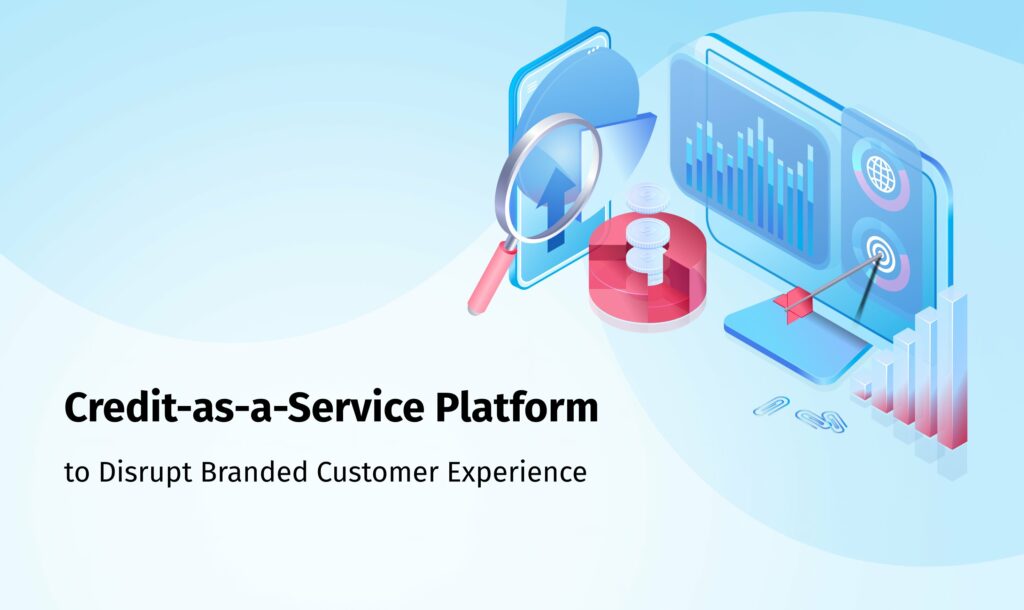 Credit-as-a-Service Platform

to Disrupt Branded Customer Experience